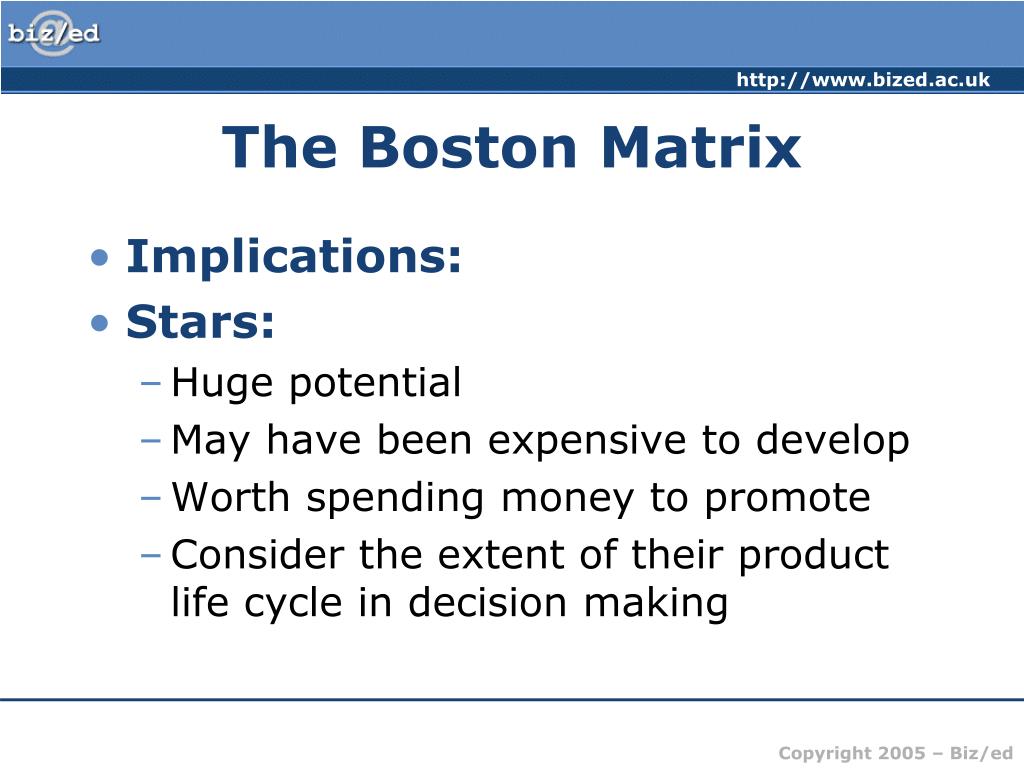 biz/ed

http://www.bized.ac.uk

The Boston Matrix

• Implications:
• Stars:
– Huge potential
– May have been expensive to develop
– Worth spending money to promote
– Consider the extent of their product life cycle in decision making

Copyright 2005 – Biz/ed